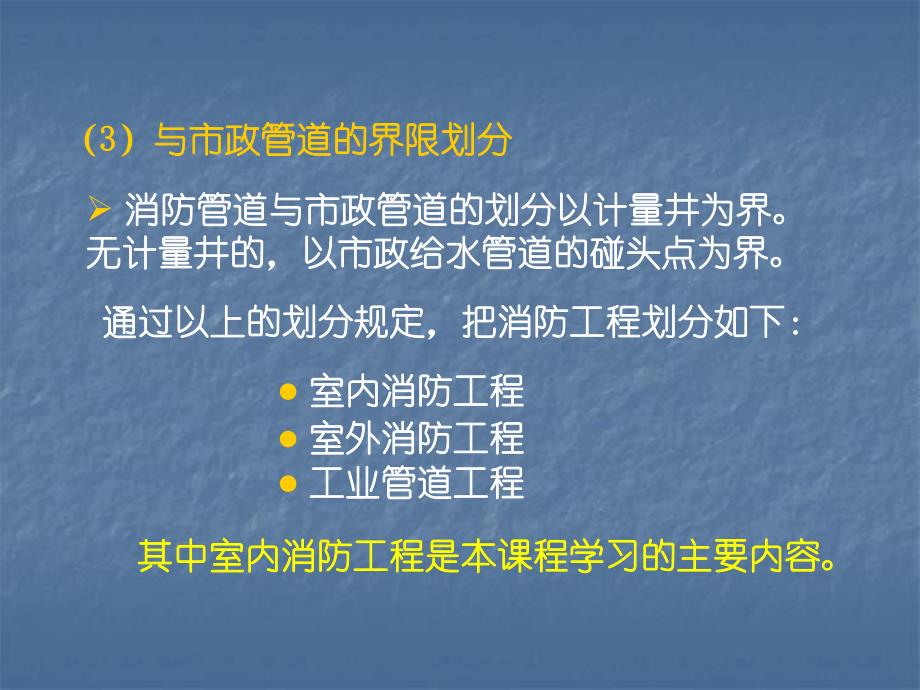 (3) 与市政管道的界限划分

➢ 消防管道与市政管道的划分以计量井为界。无计量井的，以市政给水管道的碰头点为界。

通过以上的划分规定，把消防工程划分如下：

● 室内消防工程
● 室外消防工程
● 工业管道工程

其中室内消防工程是本课程学习的主要内容。